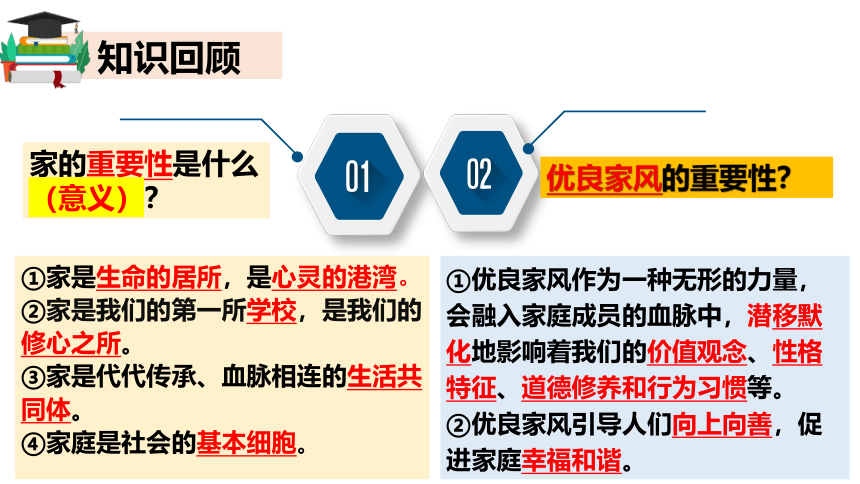 知识回顾

家的重要性是什么（意义）？

01

02

优良家风的重要性？

①家是生命的居所，是心灵的港湾。
②家是我们的第一所学校，是我们的修心之所。
③家是代代传承、血脉相连的生活共同体。
④家庭是社会的基本细胞。

①优良家风作为一种无形的力量，会融入家庭成员的血脉中，潜移默化地影响着我们的价值观念、性格特征、道德修养和行为习惯等。
②优良家风引导人们向上向善，促进家庭幸福和谐。